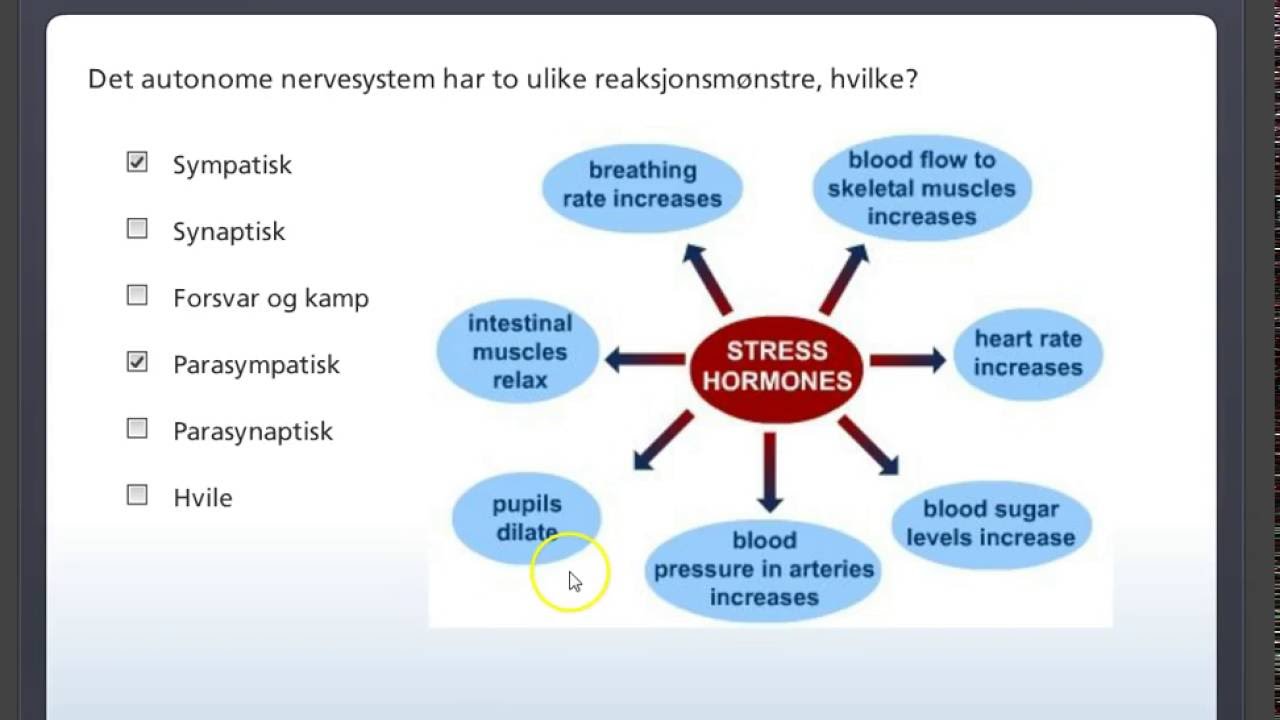 Det autonome nervesystem har to ulike reaksjonsmønstre, hvilke?

☑ Sympatisk

☐ Synaptisk

☐ Forsvar og kamp

☑ Parasympatisk

☐ Parasynaptisk

☐ Hvile

breathing rate increases

blood flow to skeletal muscles increases

intestinal muscles relax

STRESS HORMONES

heart rate increases

pupils dilate

blood pressure in arteries increases

blood sugar levels increase